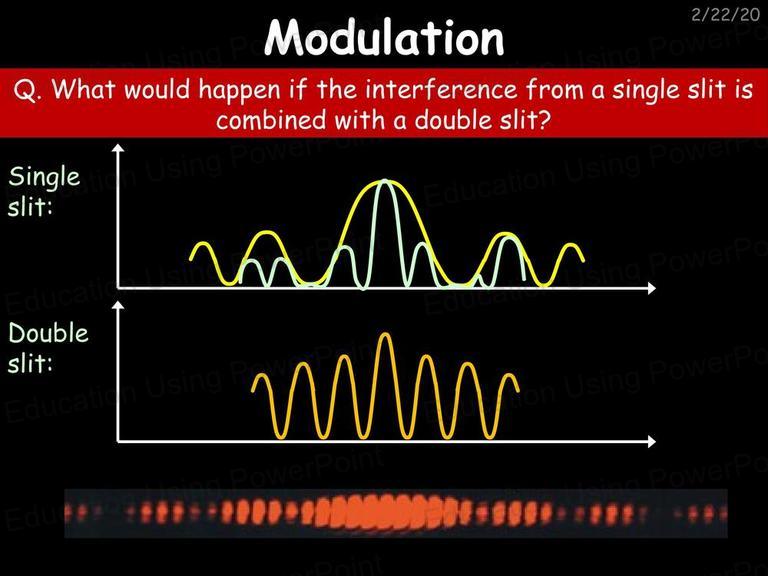 2/22/20

Modulation

Q. What would happen if the interference from a single slit is combined with a double slit?

Single slit:

Double slit:

Education Using PowerPoint